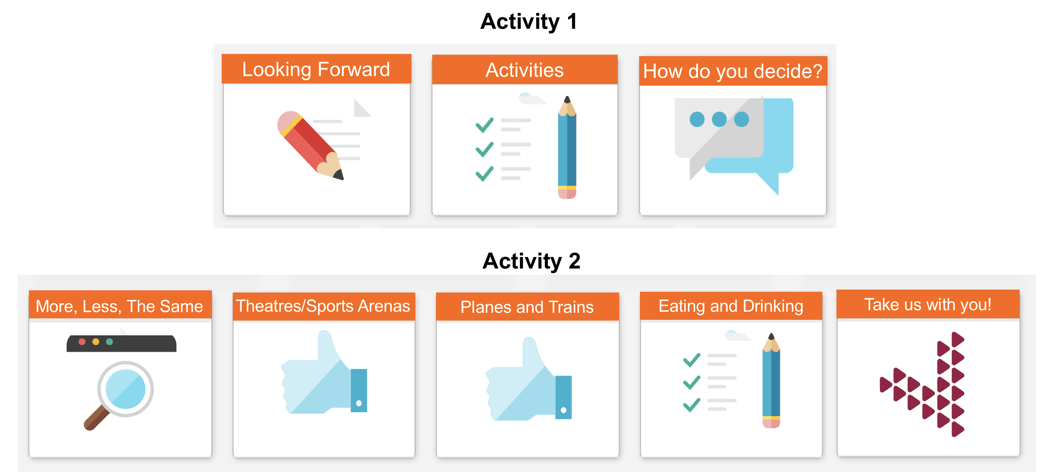 Activity 1

Looking Forward

Activities

How do you decide?

Activity 2

More, Less, The Same

Theatres/Sports Arenas

Planes and Trains

Eating and Drinking

Take us with you!